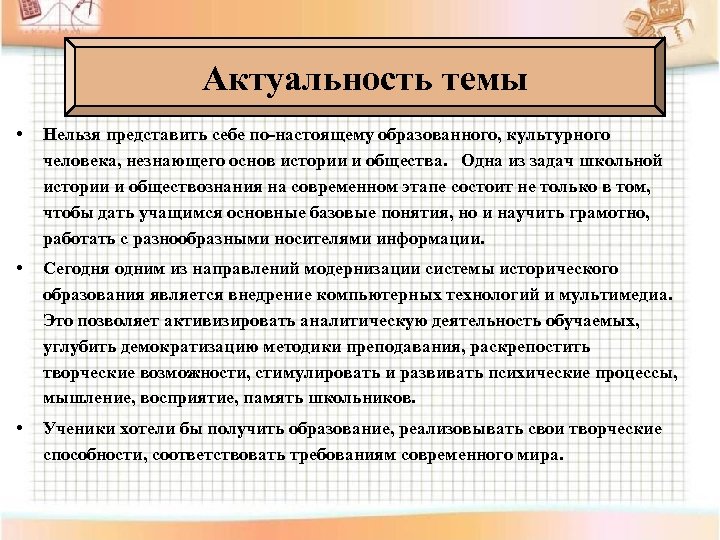 Актуальность темы

• Нельзя представить себе по-настоящему образованного, культурного человека, незнающего основ истории и общества. Одна из задач школьной истории и обществознания на современном этапе состоит не только в том, чтобы дать учащимся основные базовые понятия, но и научить грамотно, работать с разнообразными носителями информации.

• Сегодня одним из направлений модернизации системы исторического образования является внедрение компьютерных технологий и мультимедиа. Это позволяет активизировать аналитическую деятельность обучаемых, углубить демократизацию методики преподавания, раскрепостить творческие возможности, стимулировать и развивать психические процессы, мышление, восприятие, память школьников.

• Ученики хотели бы получить образование, реализовывать свои творческие способности, соответствовать требованиям современного мира.